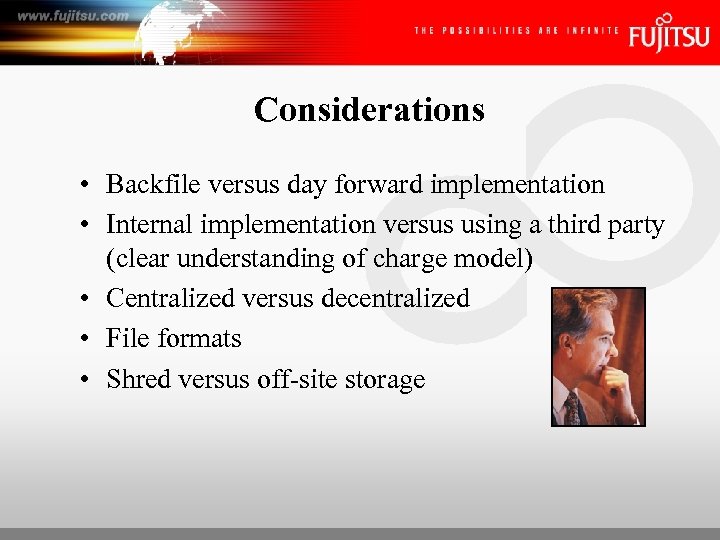 www.fujitsu.com

THE POSSIBILITIES ARE INFINITE FUJITSU

Considerations

• Backfile versus day forward implementation
• Internal implementation versus using a third party (clear understanding of charge model)
• Centralized versus decentralized
• File formats
• Shred versus off-site storage